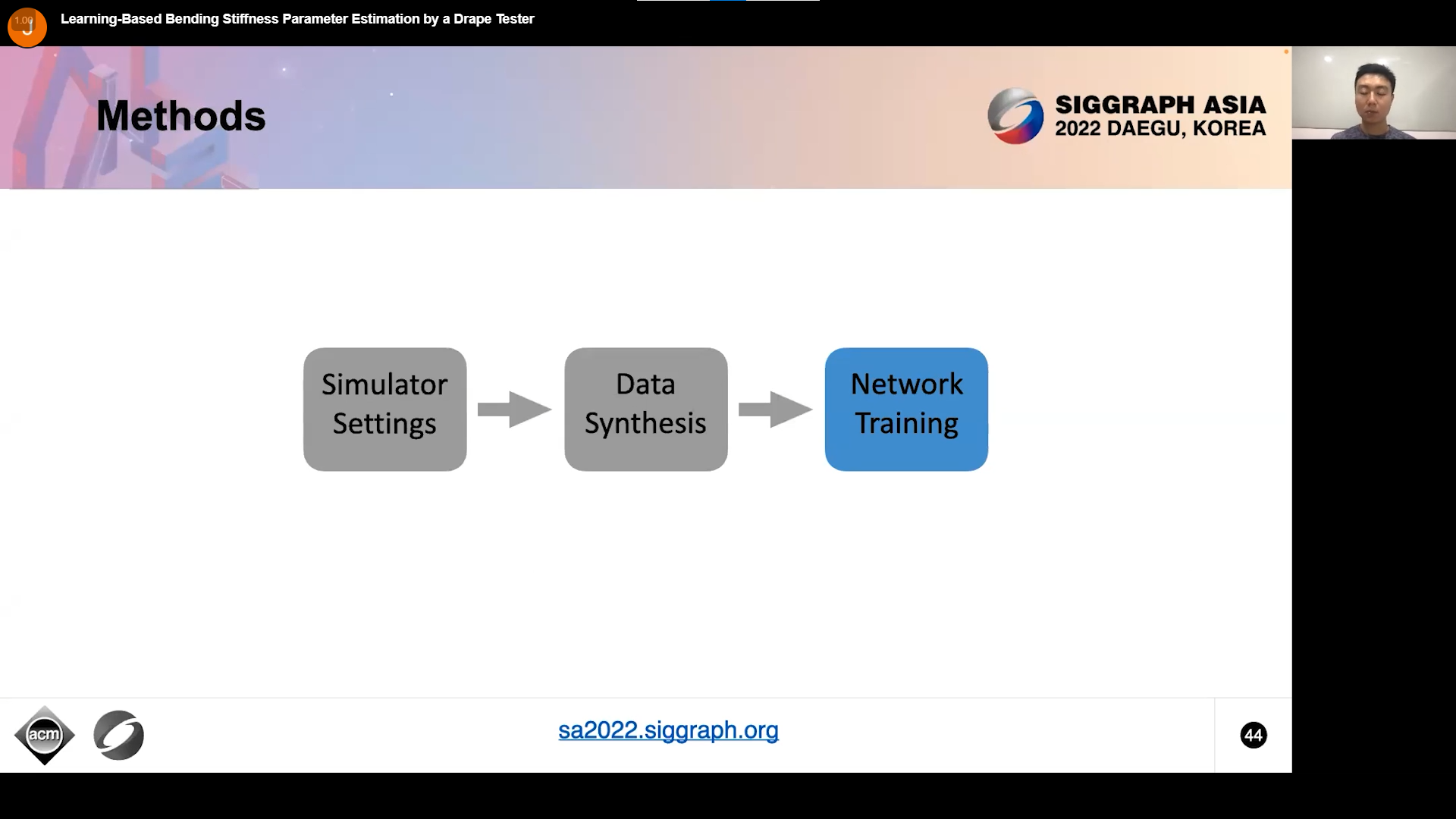 1.00
J

Learning-Based Bending Stiffness Parameter Estimation by a Drape Tester

Methods

SIGGRAPH ASIA
2022 DAEGU, KOREA

Simulator Settings

Data Synthesis

Network Training

acm

sa2022.siggraph.org

44